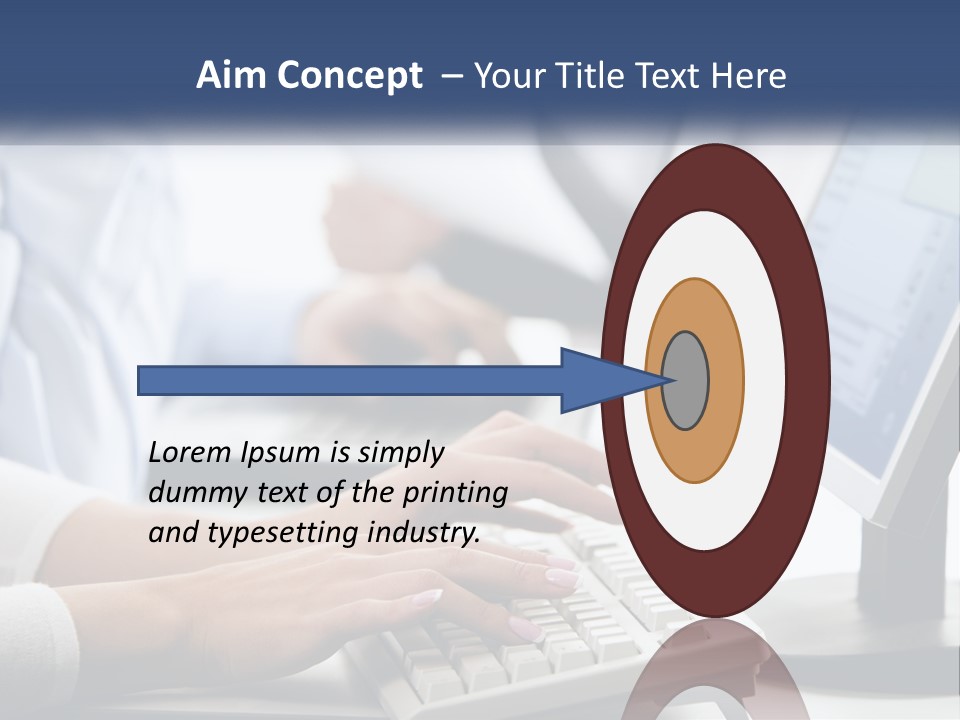 Aim Concept – Your Title Text Here

Lorem Ipsum is simply dummy text of the printing and typesetting industry.